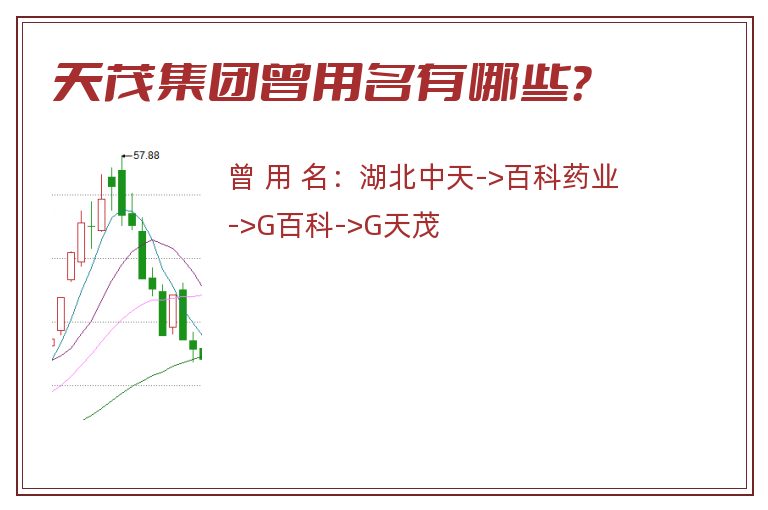 天茂集团曾用名有哪些？

57.88

曾 用 名：湖北中天->百科药业->G百科->G天茂